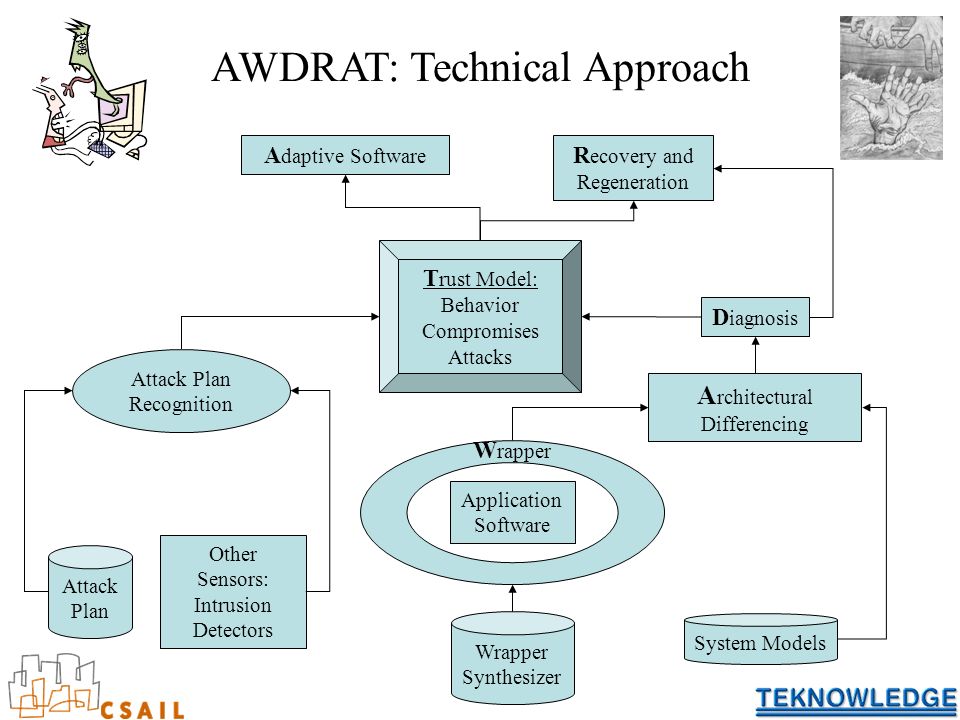 AWDRAT: Technical Approach

Adaptive Software

Recovery and Regeneration

Trust Model: Behavior Compromises Attacks

Diagnosis

Attack Plan Recognition

Architectural Differencing

Wrapper

Application Software

Attack Plan

Other Sensors: Intrusion Detectors

Wrapper Synthesizer

System Models

CSAIL

TEKNOWLEDGE